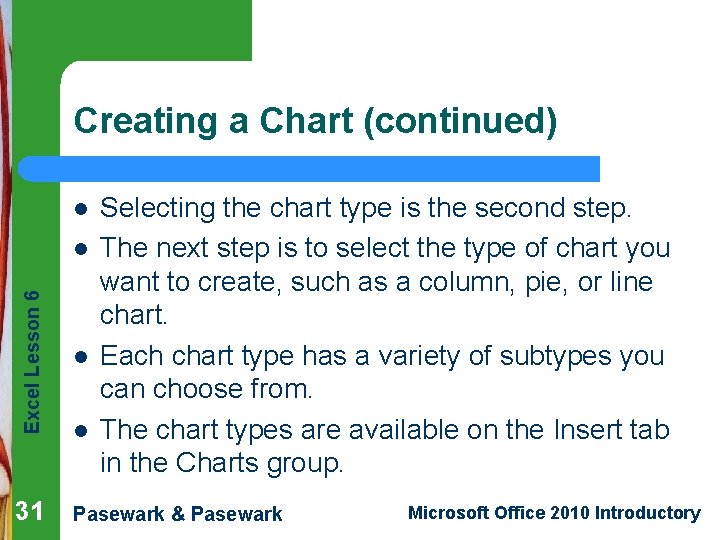 Creating a Chart (continued)

- Selecting the chart type is the second step.
- The next step is to select the type of chart you want to create, such as a column, pie, or line chart.
- Each chart type has a variety of subtypes you can choose from.
- The chart types are available on the Insert tab in the Charts group.

Excel Lesson 6

31

Pasewark & Pasewark

Microsoft Office 2010 Introductory